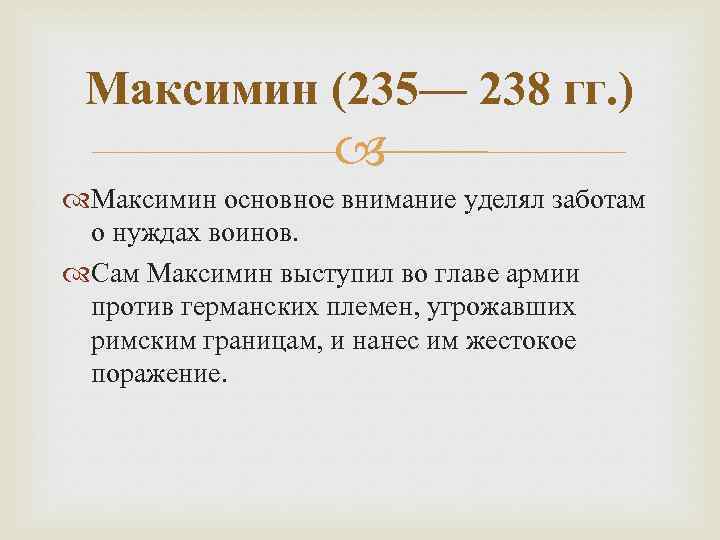 Максимин (235— 238 гг.)

Максимин основное внимание уделял заботам о нуждах воинов.

Сам Максимин выступил во главе армии против германских племен, угрожавших римским границам, и нанес им жестокое поражение.